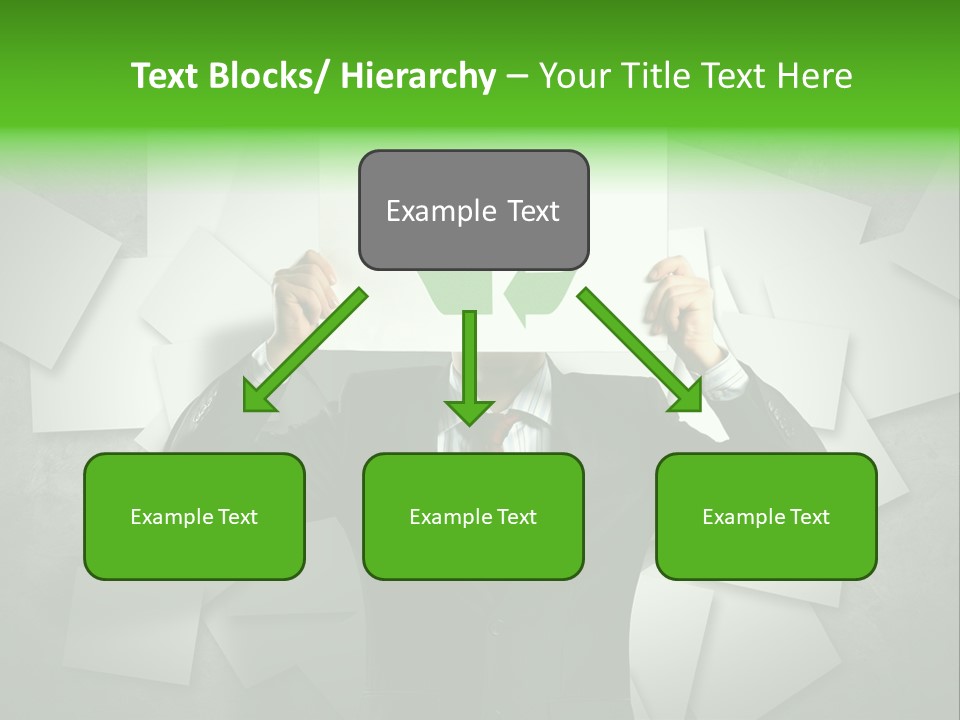 Text Blocks/ Hierarchy – Your Title Text Here

Example Text

Example Text

Example Text

Example Text